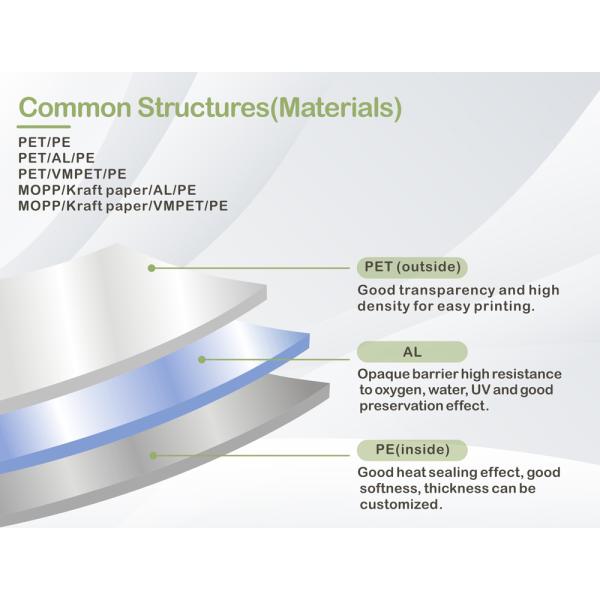 Common Structures(Materials)

PET/PE
PET/AL/PE
PET/VMPET/PE
MOPP/Kraft paper/AL/PE
MOPP/Kraft paper/VMPET/PE

PET (outside)

Good transparency and high density for easy printing.

AL

Opaque barrier high resistance to oxygen, water, UV and good preservation effect.

PE(inside)

Good heat sealing effect, good softness, thickness can be customized.